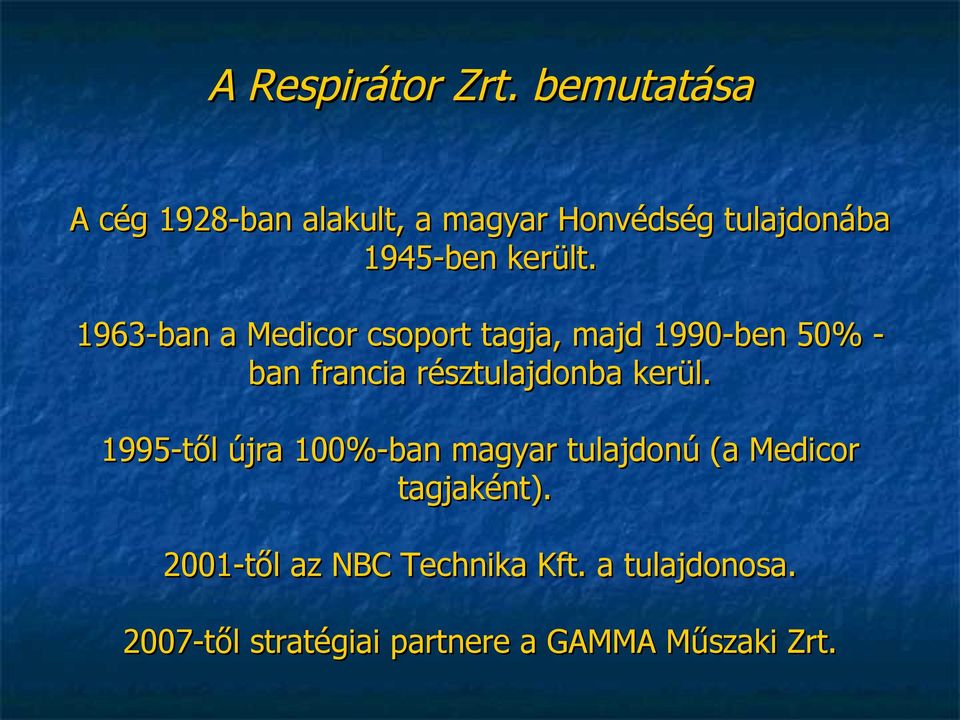 A Respirátor Zrt. bemutatása

A cég 1928-ban alakult, a magyar Honvédség tulajdonába 1945-ben került.

1963-ban a Medicor csoport tagja, majd 1990-ben 50% -ban francia résztulajdonba kerül.

1995-től újra 100%-ban magyar tulajdonú (a Medicor tagjaként).

2001-től az NBC Technika Kft. a tulajdonosa.

2007-től stratégiai partnere a GAMMA Műszaki Zrt.